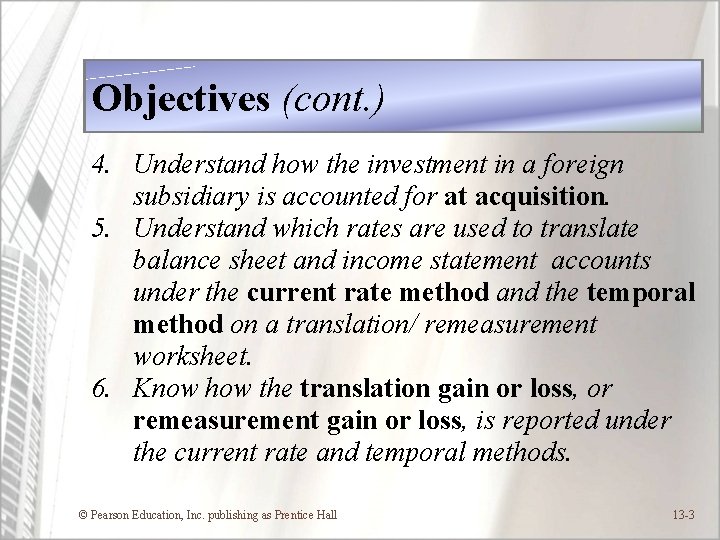 Objectives (cont.)

4. Understand how the investment in a foreign subsidiary is accounted for at acquisition.
5. Understand which rates are used to translate balance sheet and income statement accounts under the current rate method and the temporal method on a translation/ remeasurement worksheet.
6. Know how the translation gain or loss, or remeasurement gain or loss, is reported under the current rate and temporal methods.

© Pearson Education, Inc. publishing as Prentice Hall

13-3